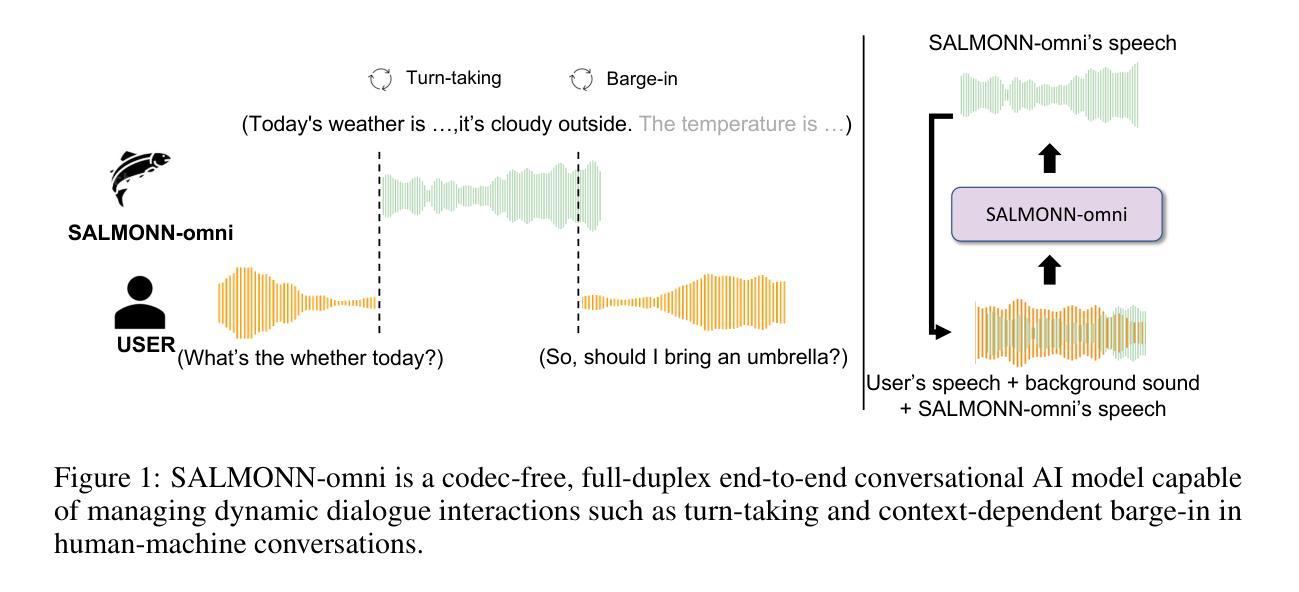 Turn-taking Barge-in

(Today's weather is …,it's cloudy outside. The temperature is …)

SALMONN-omni

USER

(What's the whether today?)

(So, should I bring an umbrella?)

SALMONN-omni's speech

SALMONN-omni

User's speech + background sound + SALMONN-omni's speech

Figure 1: SALMONN-omni is a codec-free, full-duplex end-to-end conversational AI model capable of managing dynamic dialogue interactions such as turn-taking and context-dependent barge-in in human-machine conversations.